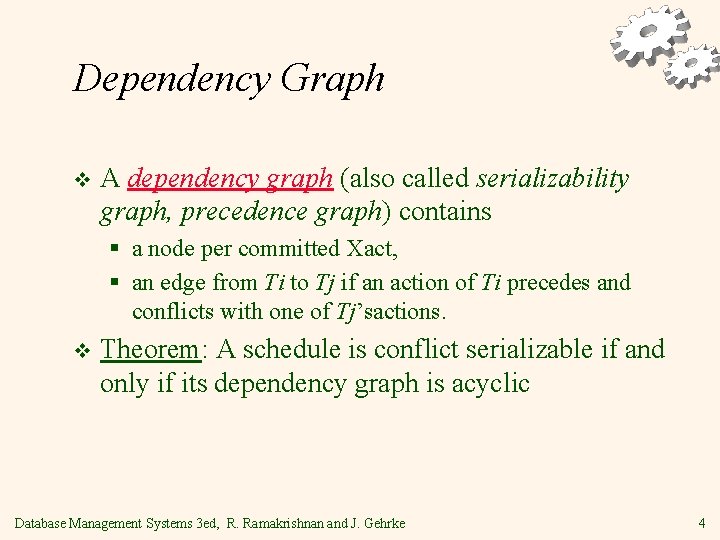 Dependency Graph

❖ A dependency graph (also called serializability graph, precedence graph) contains

▪ a node per committed Xact,

▪ an edge from Ti to Tj if an action of Ti precedes and conflicts with one of Tj'sactions.

❖ Theorem: A schedule is conflict serializable if and only if its dependency graph is acyclic

Database Management Systems 3ed, R. Ramakrishnan and J. Gehrke

4